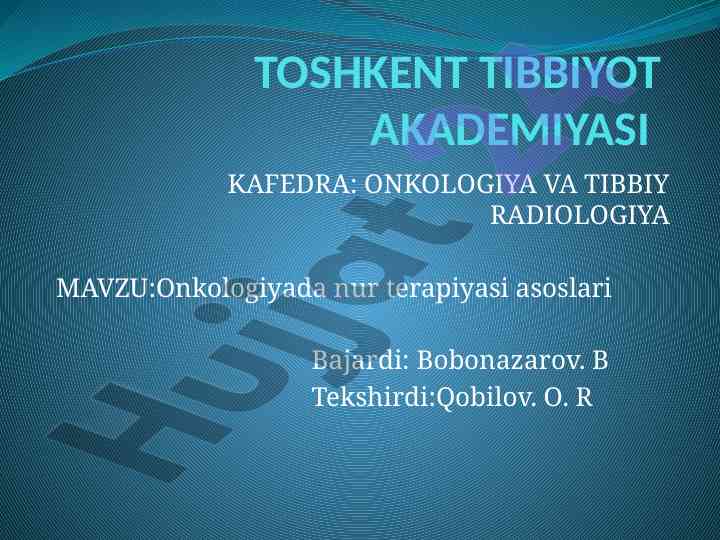 TOSHKENT TIBBIYOT AKADEMIYASI

KAFEDRA: ONKOLOGIYA VA TIBBIY RADIOLOGIYA

MAVZU:Onkologiyada nur terapiyasi asoslari

Bajardi: Bobonazarov. B
Tekshirdi:Qobilov. O. R

Hujjat